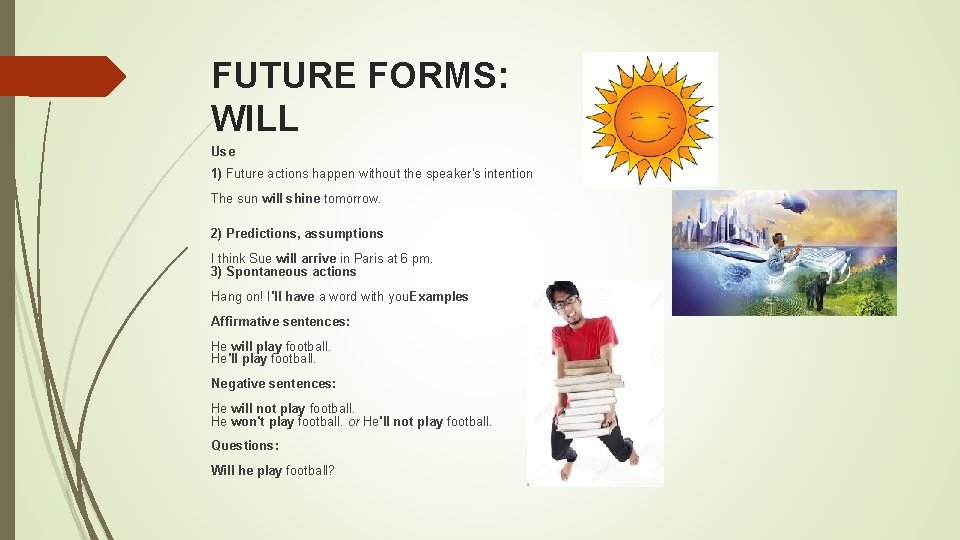 FUTURE FORMS: WILL

Use

1) Future actions happen without the speaker's intention

The sun will shine tomorrow.

2) Predictions, assumptions

I think Sue will arrive in Paris at 6 pm.
3) Spontaneous actions

Hang on! I'll have a word with youExamples

Affirmative sentences:

He will play football.
He'll play football.

Negative sentences:

He will not play football.
He won't play football. or He'll not play football.

Questions:

Will he play football?